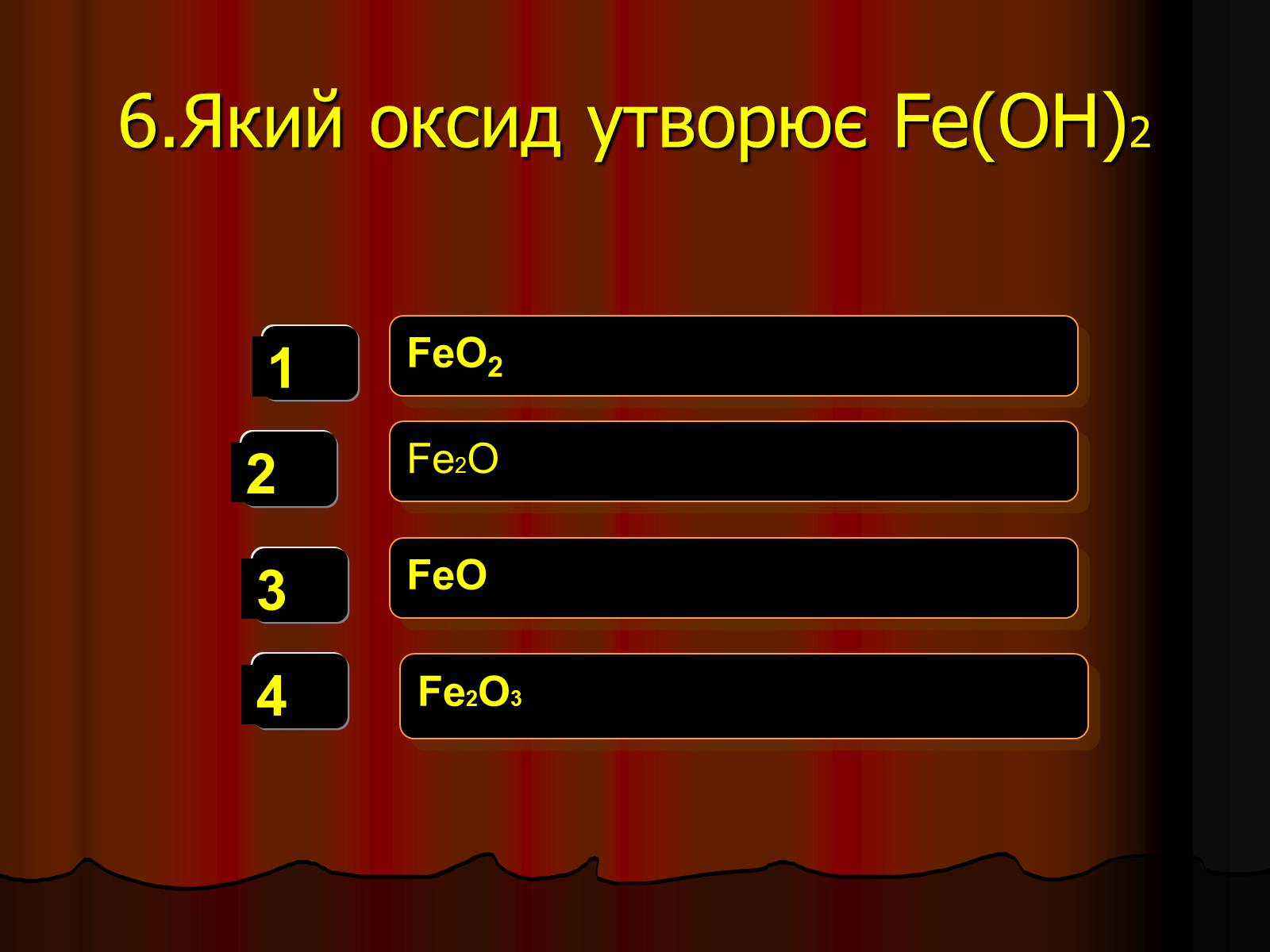 6.Який оксид утворює $Fe(OH)_2$

1 $FeO_2$

2 $Fe_2O$

3 $FeO$

4 $Fe_2O_3$